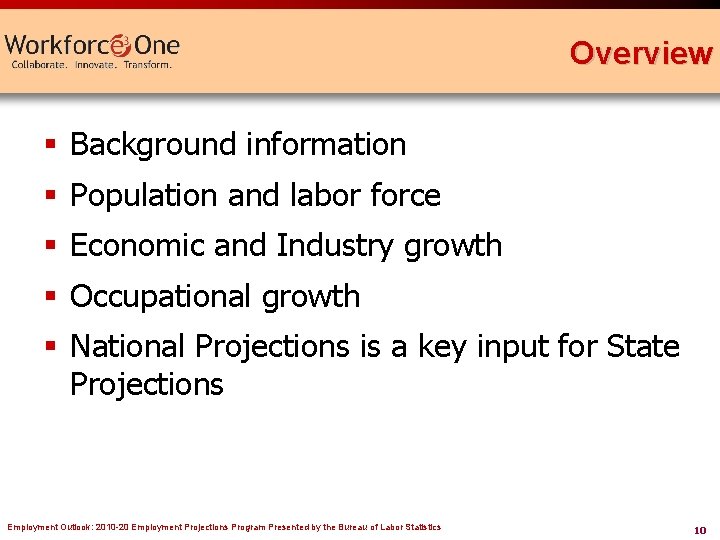 Workforce³One
Collaborate. Innovate. Transform.

Overview

▪ Background information
▪ Population and labor force
▪ Economic and Industry growth
▪ Occupational growth
▪ National Projections is a key input for State Projections

Employment Outlook: 2010-20 Employment Projections Program Presented by the Bureau of Labor Statistics

10